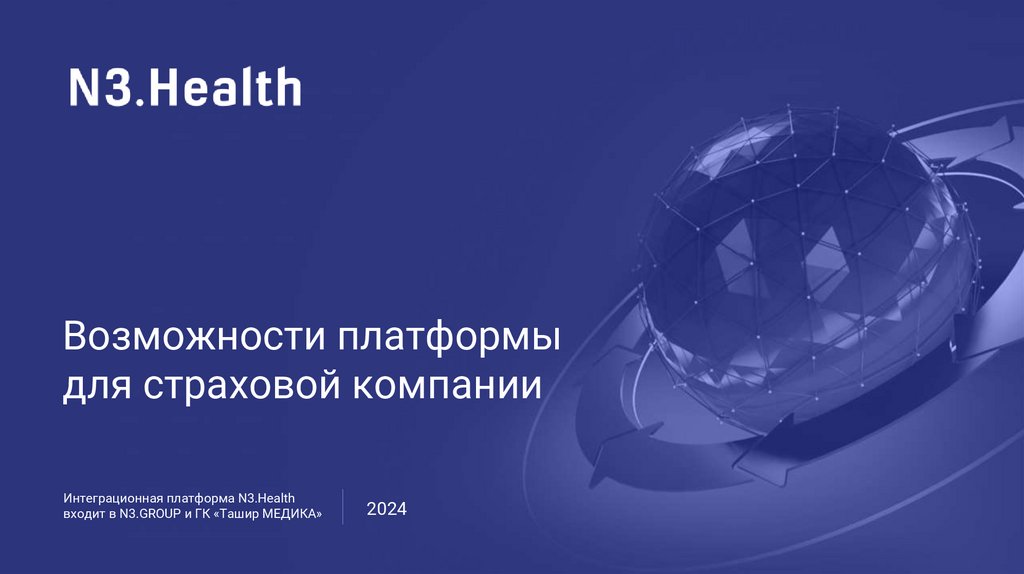 N3.Health

Возможности платформы для страховой компании

Интеграционная платформа N3.Health входит в N3.GROUP и ГК «Ташир МЕДИКА»

2024